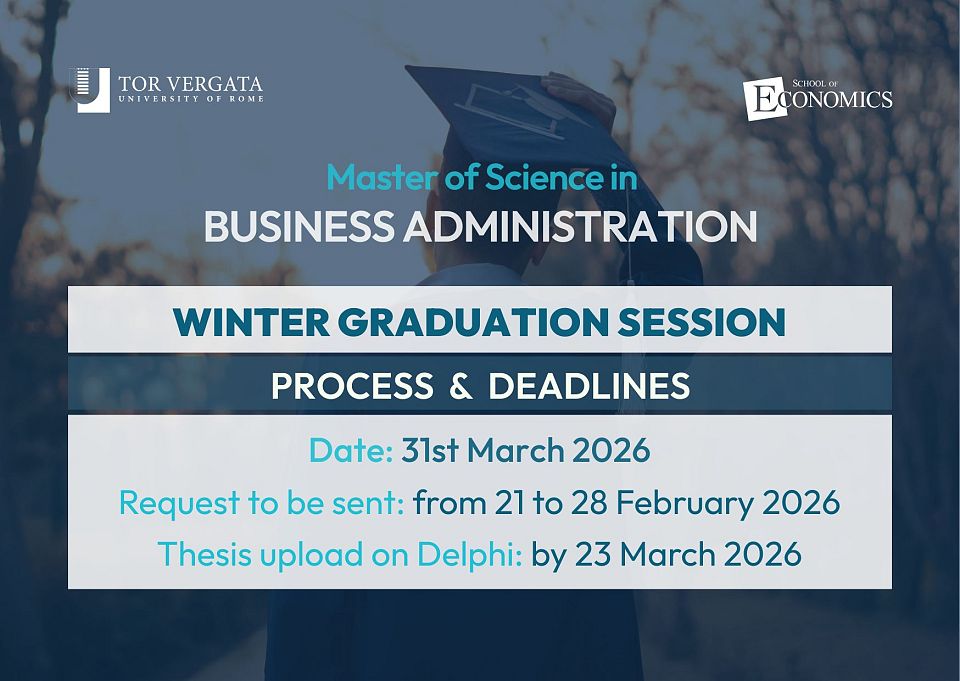 TOR VERGATA
UNIVERSITY OF ROME

SCHOOL OF
ECONOMICS

Master of Science in
BUSINESS ADMINISTRATION

WINTER GRADUATION SESSION

PROCESS & DEADLINES

Date: 31st March 2026

Request to be sent: from 21 to 28 February 2026

Thesis upload on Delphi: by 23 March 2026